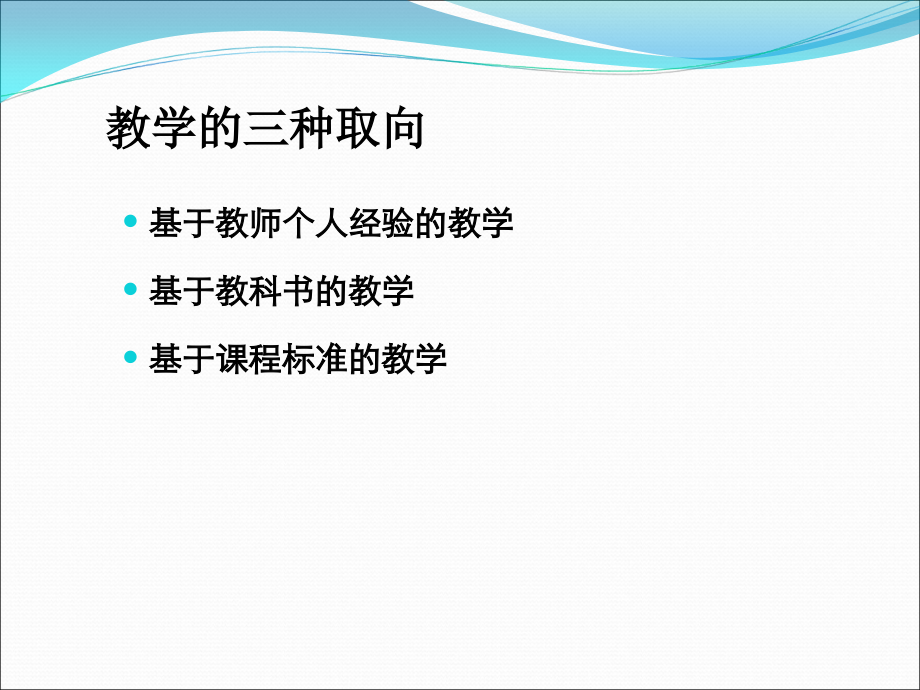 教学的三种取向

• 基于教师个人经验的教学
• 基于教科书的教学
• 基于课程标准的教学